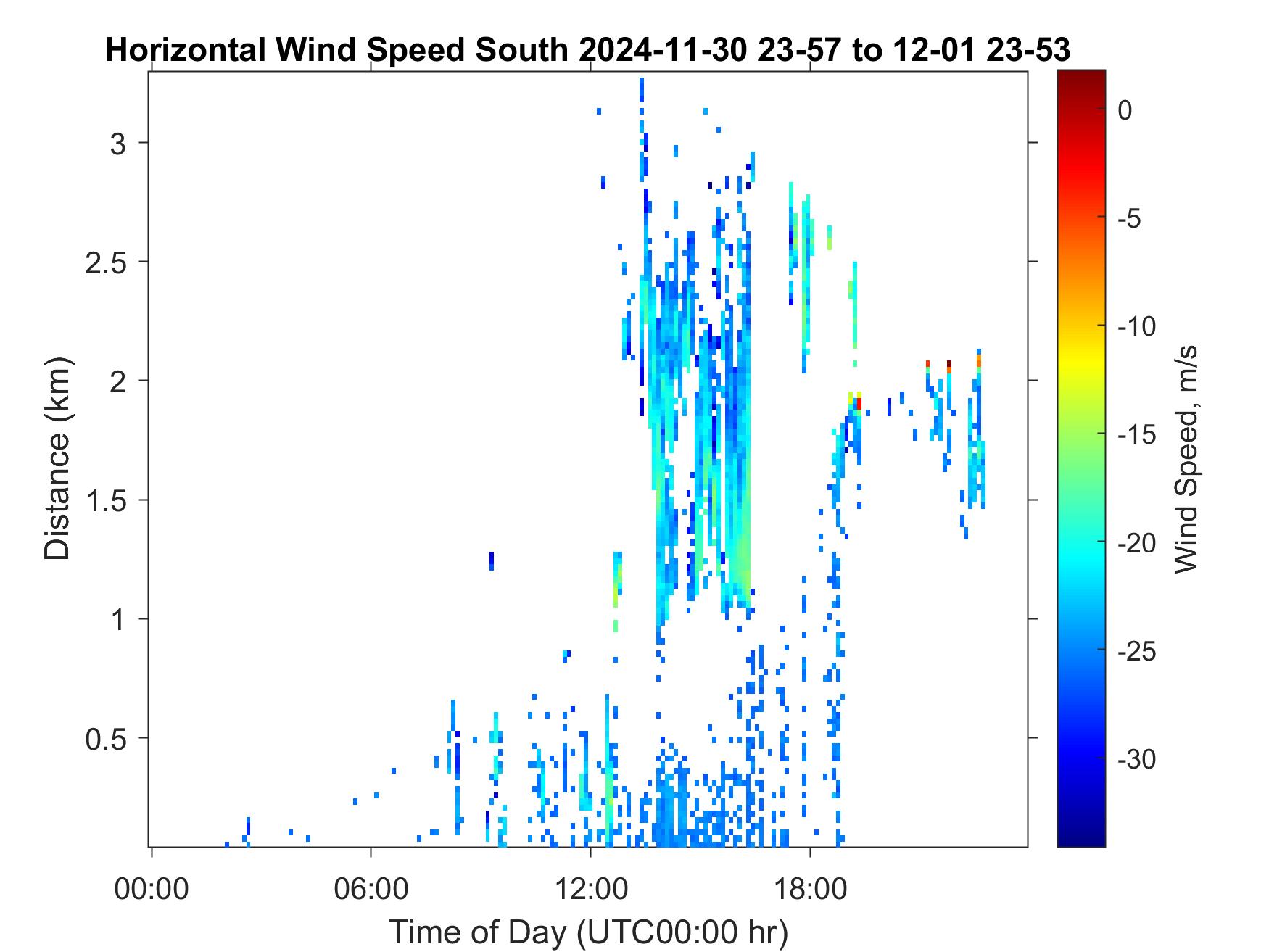 Horizontal Wind Speed South 2024-11-30 23-57 to 12-01 23-53

Distance (km)

3
2.5
2
1.5
1
0.5

00:00
06:00
12:00
18:00

Time of Day (UTC00:00 hr)

0
-5
-10
-15
-20
-25
-30

Wind Speed, m/s